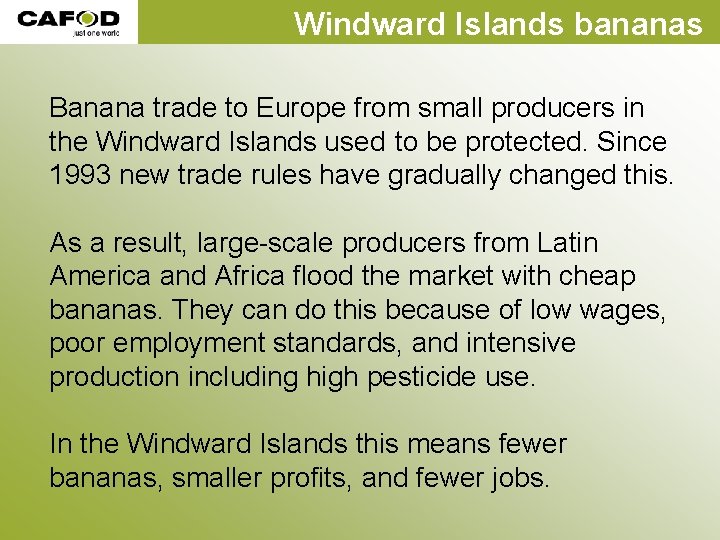 CAFOD
just one world

Windward Islands bananas

Banana trade to Europe from small producers in the Windward Islands used to be protected. Since 1993 new trade rules have gradually changed this.

As a result, large-scale producers from Latin America and Africa flood the market with cheap bananas. They can do this because of low wages, poor employment standards, and intensive production including high pesticide use.

In the Windward Islands this means fewer bananas, smaller profits, and fewer jobs.